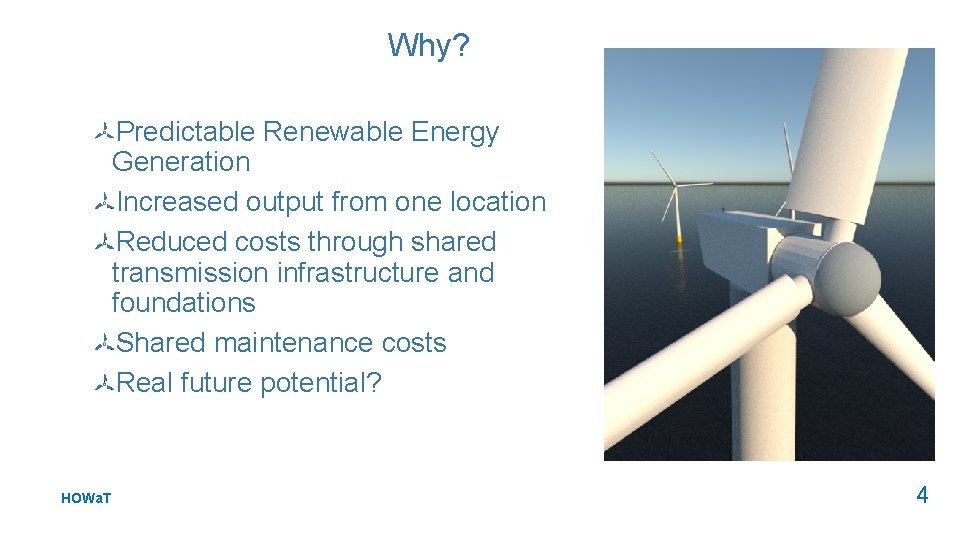 Why?

Predictable Renewable Energy Generation

Increased output from one location

Reduced costs through shared transmission infrastructure and foundations

Shared maintenance costs

Real future potential?

HOWaT

4